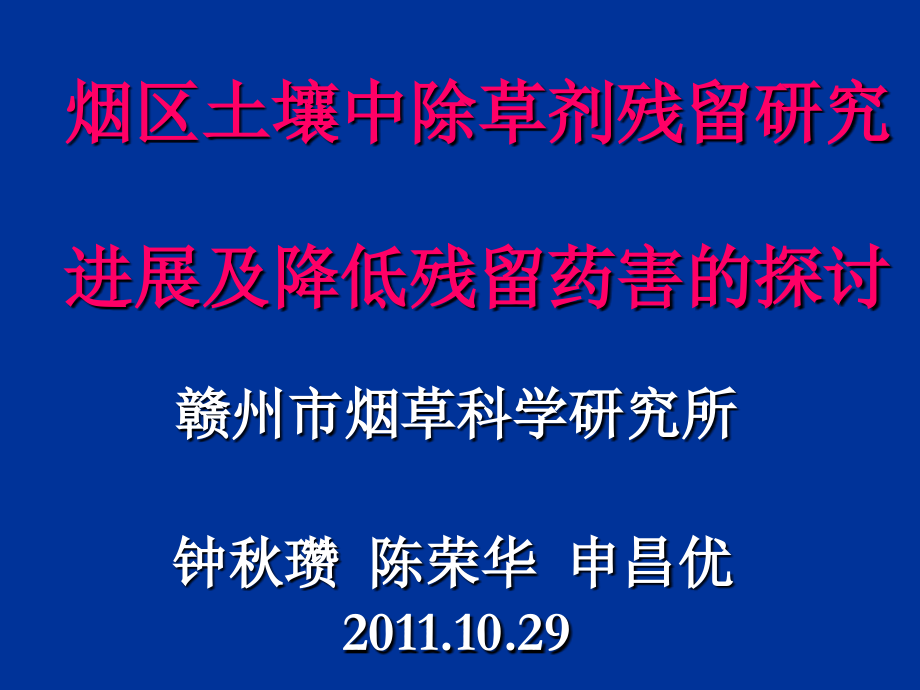 烟区土壤中除草剂残留研究

进展及降低残留药害的探讨

赣州市烟草科学研究所

钟秋瓒 陈荣华 申昌优
2011.10.29